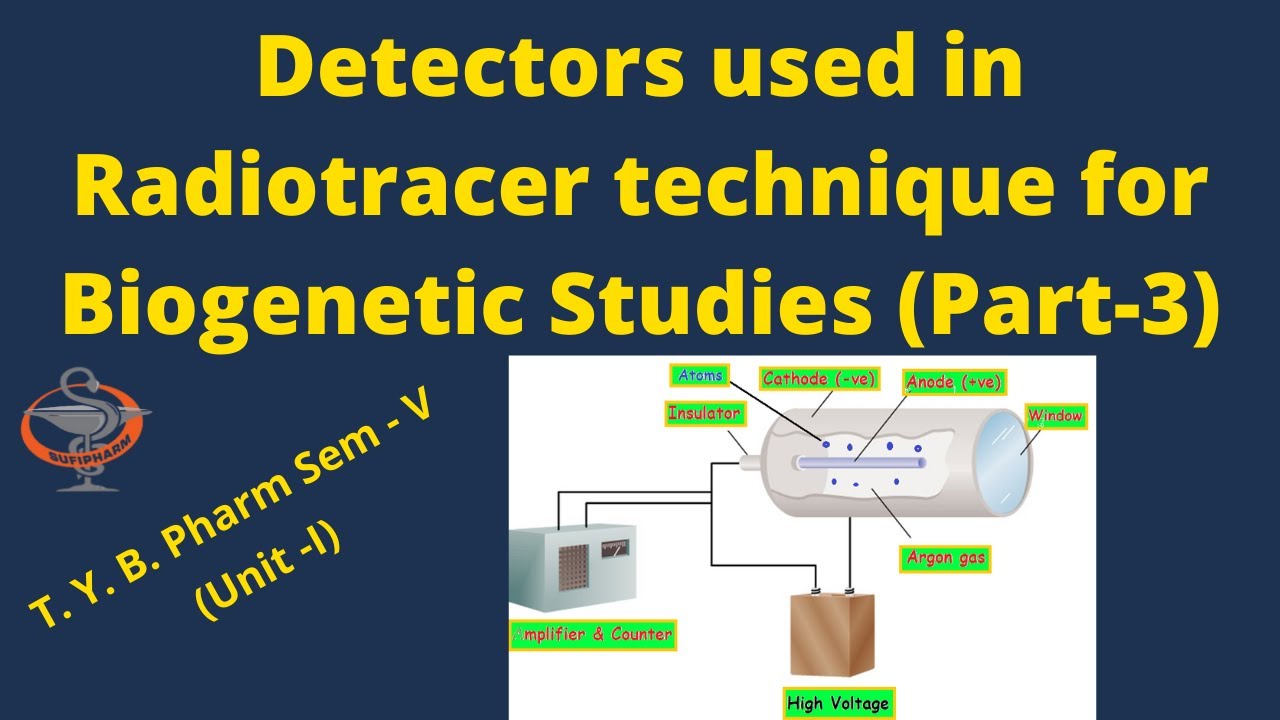 Detectors used in Radiotracer technique for Biogenetic Studies (Part-3)

SUFIPHARM

T. Y. B. Pharm Sem - V (Unit -I)

Atoms
Cathode (-ve)
Anode (+ve)
Insulator
Window
Argon gas
Amplifier & Counter
High Voltage